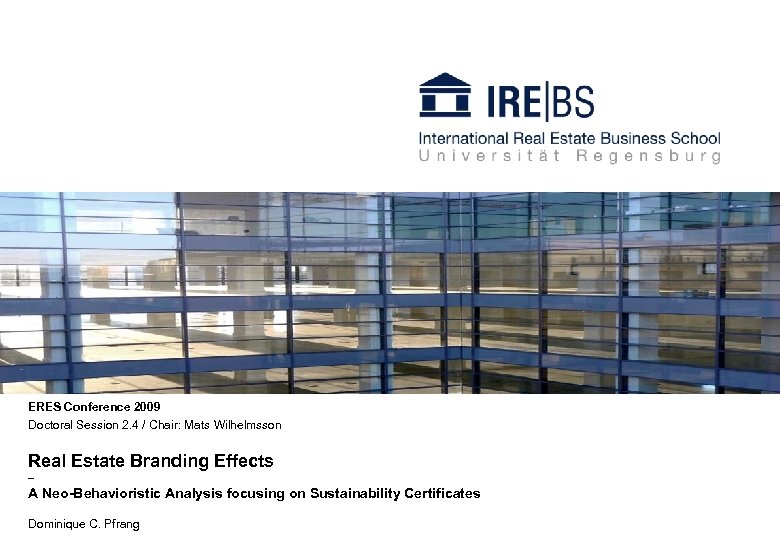 IRE|BS
International Real Estate Business School
Universität Regensburg

ERES Conference 2009
Doctoral Session 2.4 / Chair: Mats Wilhelmsson

Real Estate Branding Effects
–
A Neo-Behavioristic Analysis focusing on Sustainability Certificates

Dominique C. Pfrang